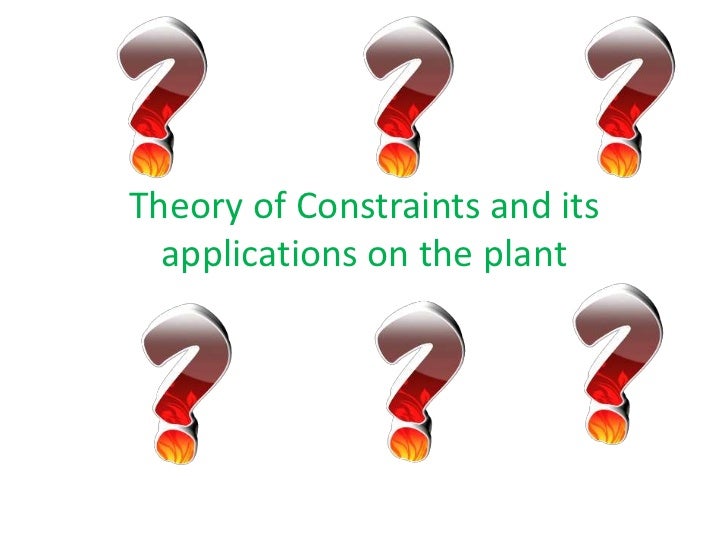 Theory of Constraints and its applications on the plant